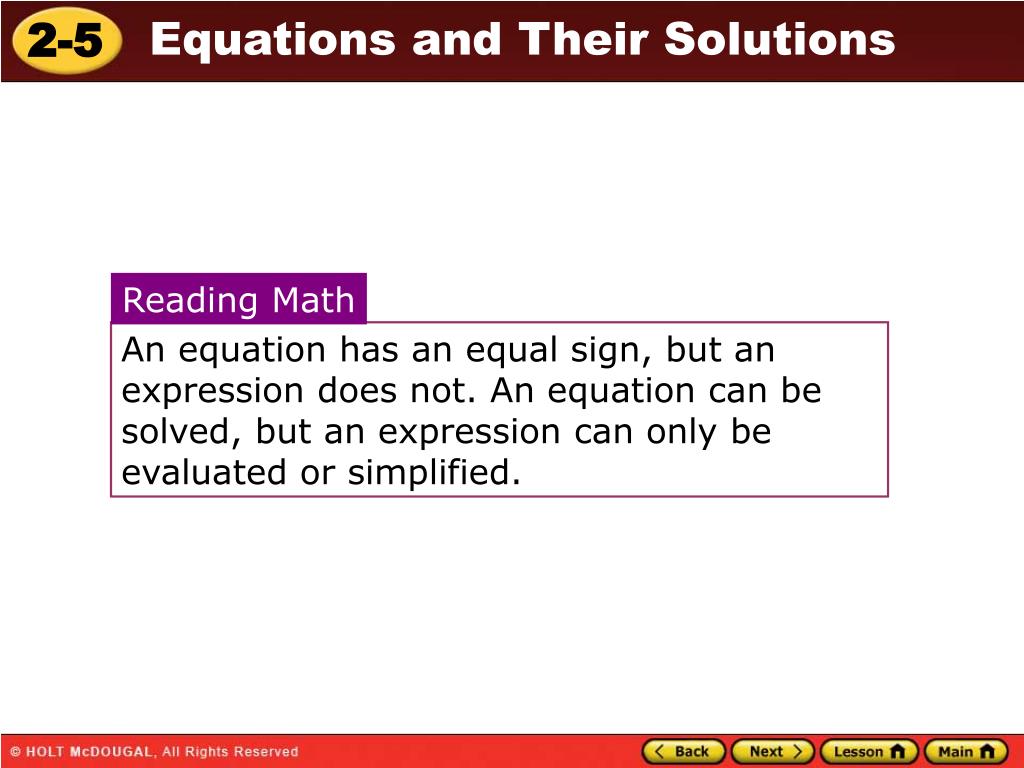 2-5 Equations and Their Solutions

Reading Math

An equation has an equal sign, but an expression does not. An equation can be solved, but an expression can only be evaluated or simplified.

© HOLT McDOUGAL, All Rights Reserved

Back Next Lesson Main